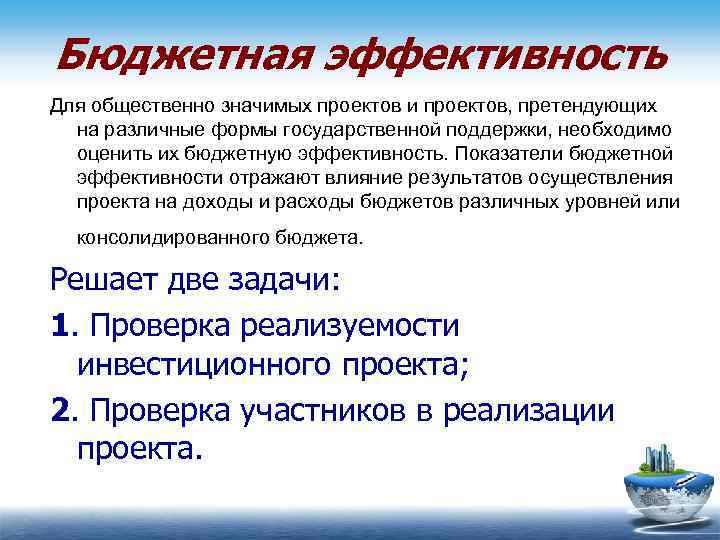 Бюджетная эффективность

Для общественно значимых проектов и проектов, претендующих на различные формы государственной поддержки, необходимо оценить их бюджетную эффективность. Показатели бюджетной эффективности отражают влияние результатов осуществления проекта на доходы и расходы бюджетов различных уровней или консолидированного бюджета.

Решает две задачи:

1. Проверка реализуемости инвестиционного проекта;

2. Проверка участников в реализации проекта.